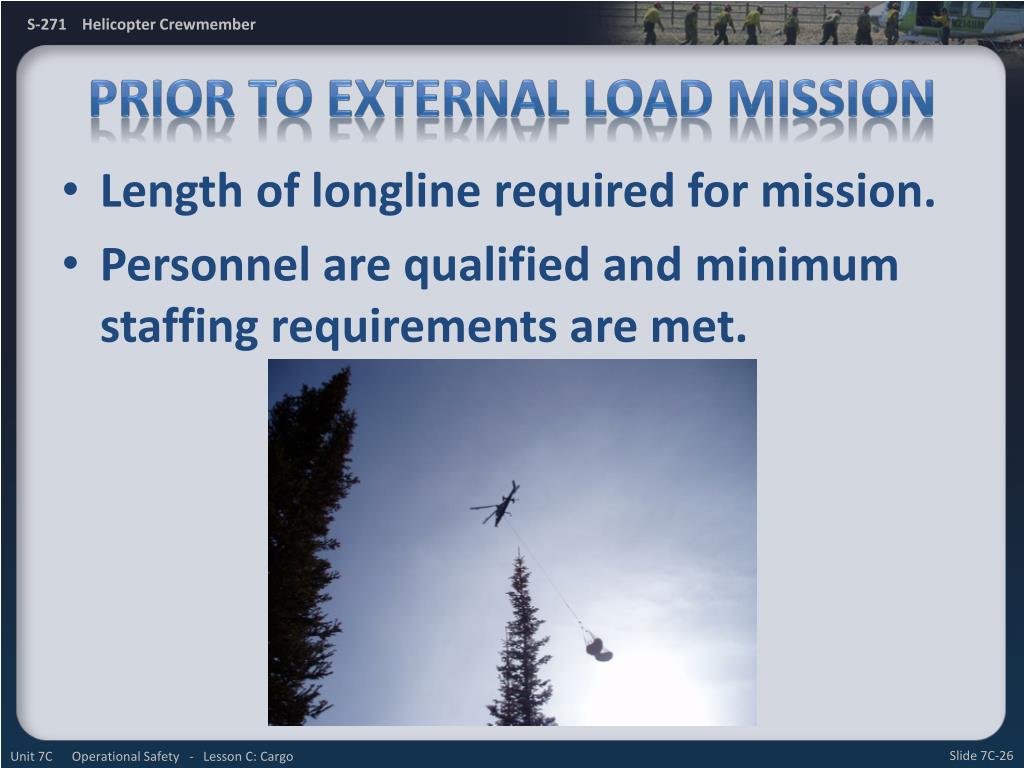 S-271 Helicopter Crewmember

PRIOR TO EXTERNAL LOAD MISSION

• Length of longline required for mission.
• Personnel are qualified and minimum staffing requirements are met.

Unit 7C Operational Safety - Lesson C: Cargo

Slide 7C-26